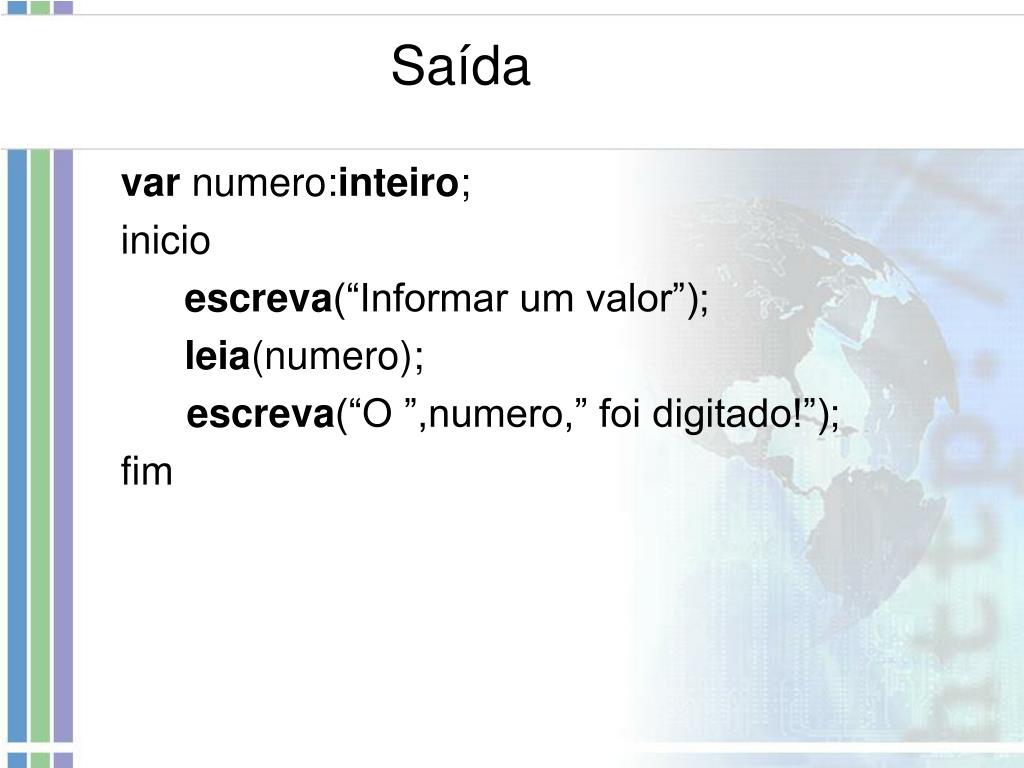 Saída

var numero:inteiro;
inicio
escreva(“Informar um valor”);
leia(numero);
escreva(“O ”,numero,” foi digitado!”);
fim